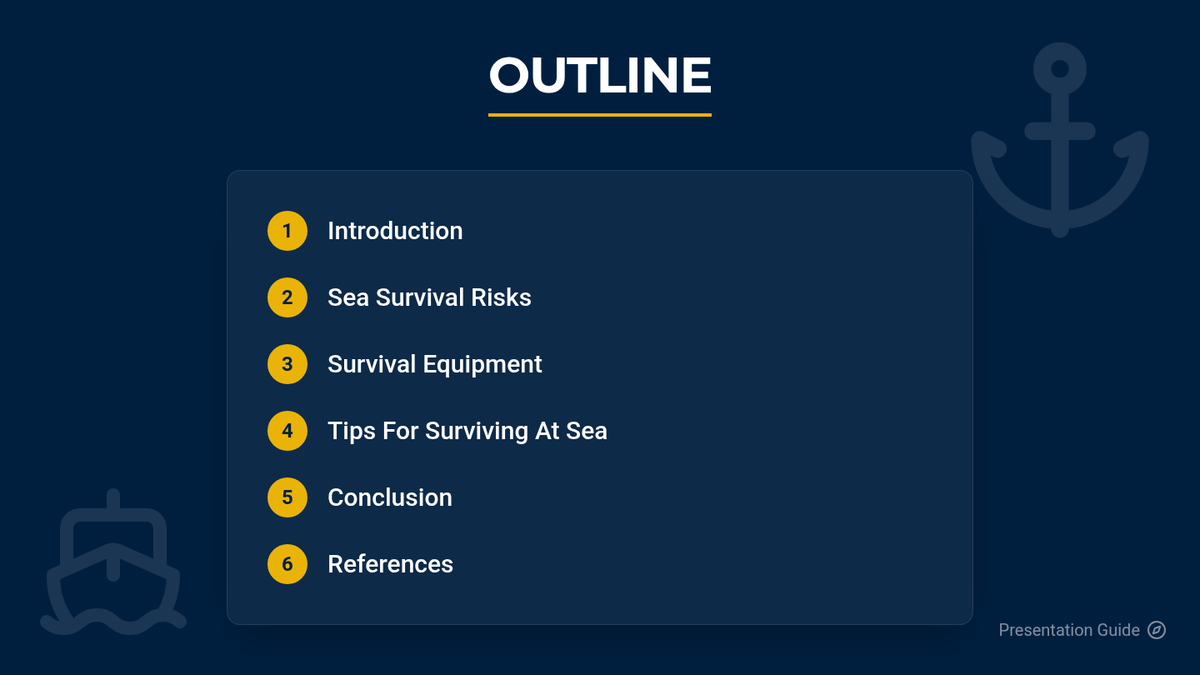 OUTLINE

1 Introduction
2 Sea Survival Risks
3 Survival Equipment
4 Tips For Surviving At Sea
5 Conclusion
6 References

Presentation Guide